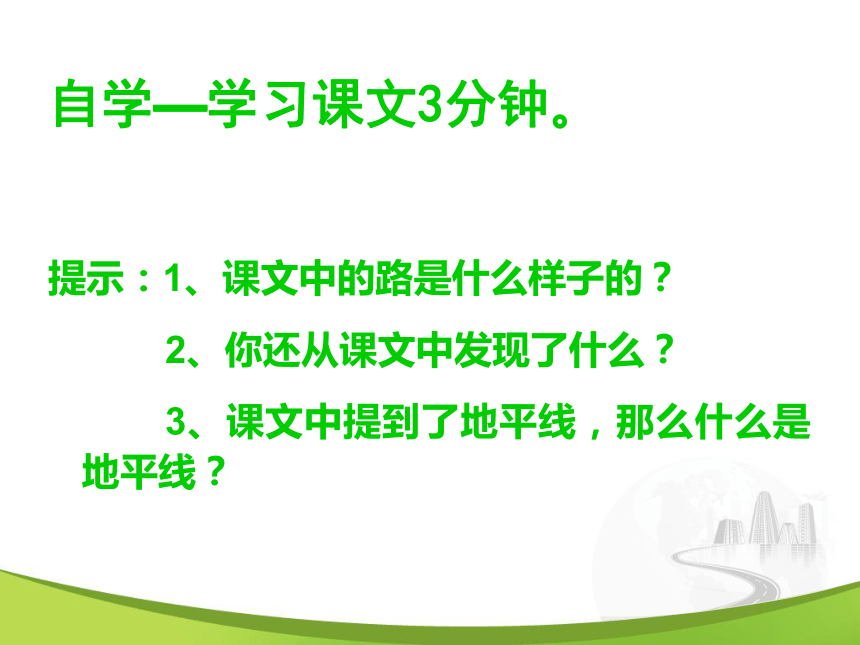 自学—学习课文3分钟。

提示：1、课文中的路是什么样子的？

2、你还从课文中发现了什么？

3、课文中提到了地平线，那么什么是地平线？